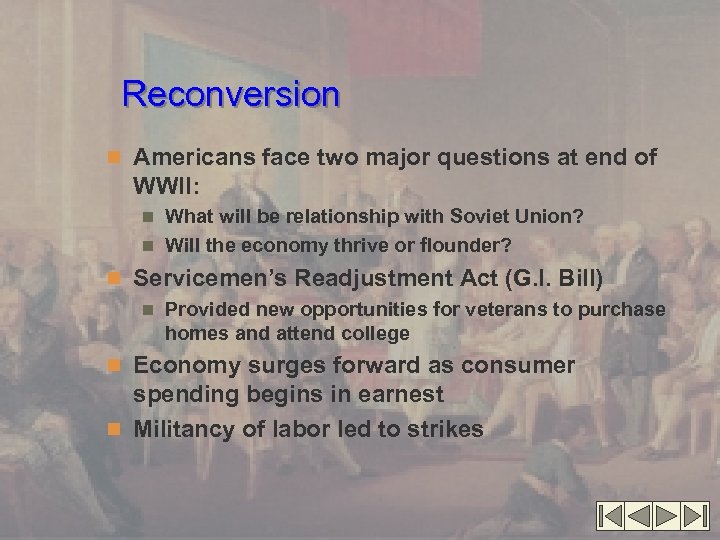 Reconversion

Americans face two major questions at end of WWII:

What will be relationship with Soviet Union?

Will the economy thrive or flounder?

Servicemen's Readjustment Act (G.I. Bill)

Provided new opportunities for veterans to purchase homes and attend college

Economy surges forward as consumer spending begins in earnest

Militancy of labor led to strikes